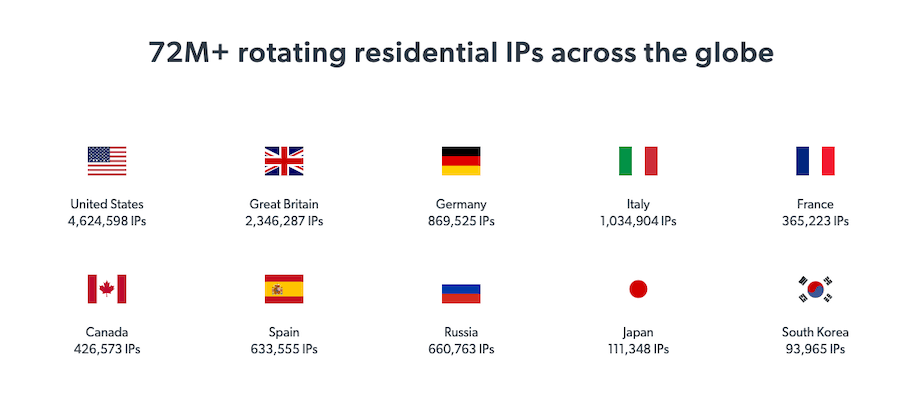 72M+ rotating residential IPs across the globe

United States
4,624,598 IPs

Great Britain
2,346,287 IPs

Germany
869,525 IPs

Italy
1,034,904 IPs

France
365,223 IPs

Canada
426,573 IPs

Spain
633,555 IPs

Russia
660,763 IPs

Japan
111,348 IPs

South Korea
93,965 IPs